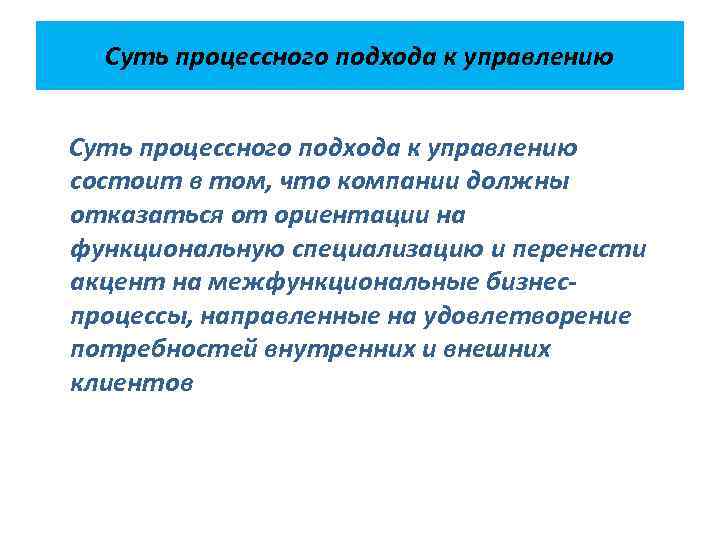 Суть процессного подхода к управлению

Суть процессного подхода к управлению состоит в том, что компании должны отказаться от ориентации на функциональную специализацию и перенести акцент на межфункциональные бизнес-процессы, направленные на удовлетворение потребностей внутренних и внешних клиентов